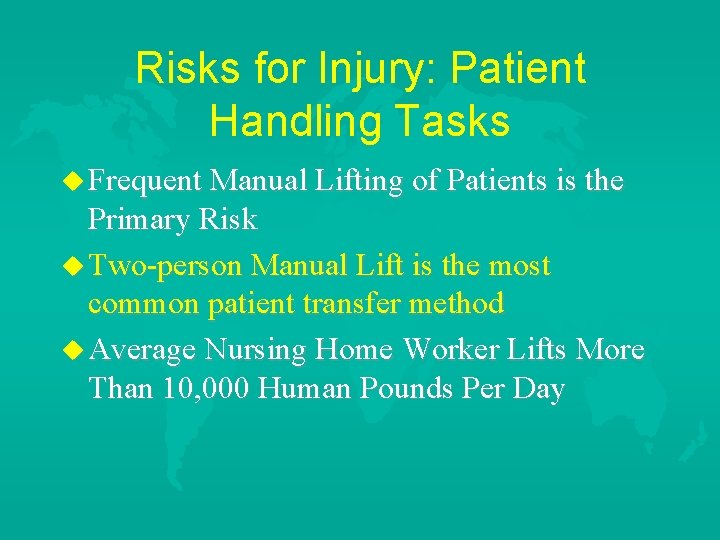 Risks for Injury: Patient Handling Tasks

Frequent Manual Lifting of Patients is the Primary Risk

Two-person Manual Lift is the most common patient transfer method

Average Nursing Home Worker Lifts More Than 10,000 Human Pounds Per Day